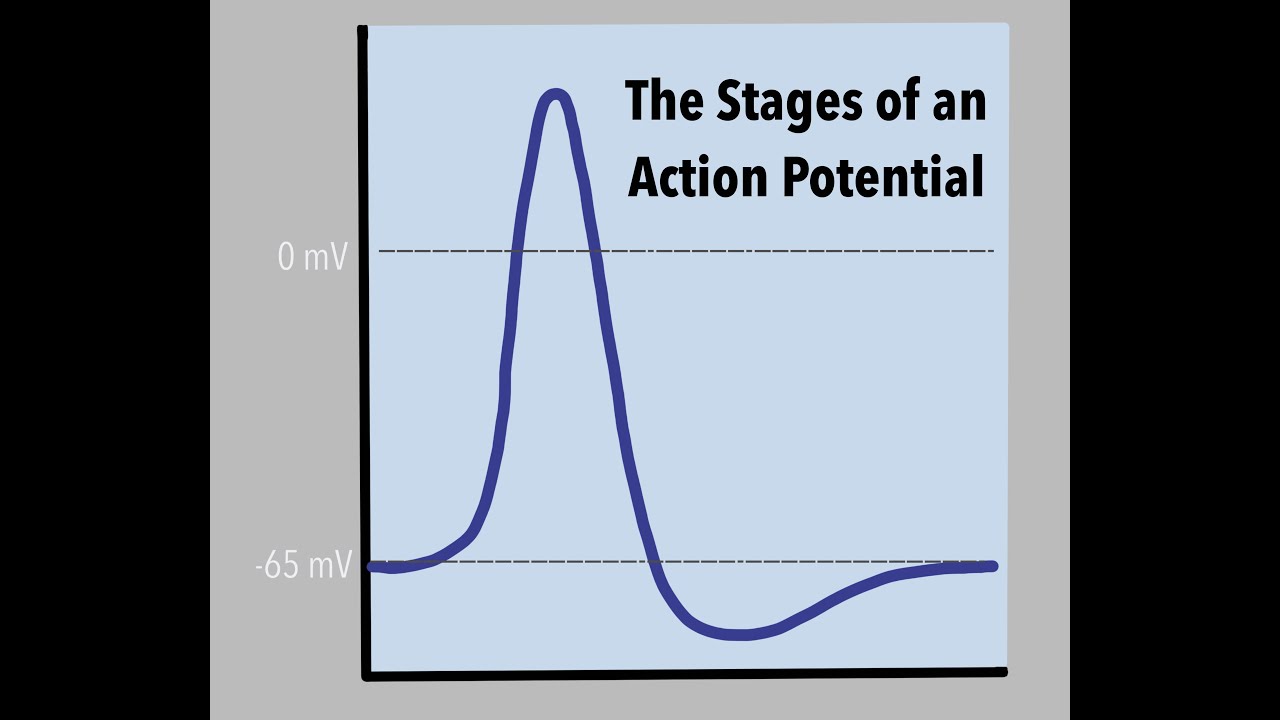 The Stages of an Action Potential

0 mV

-65 mV